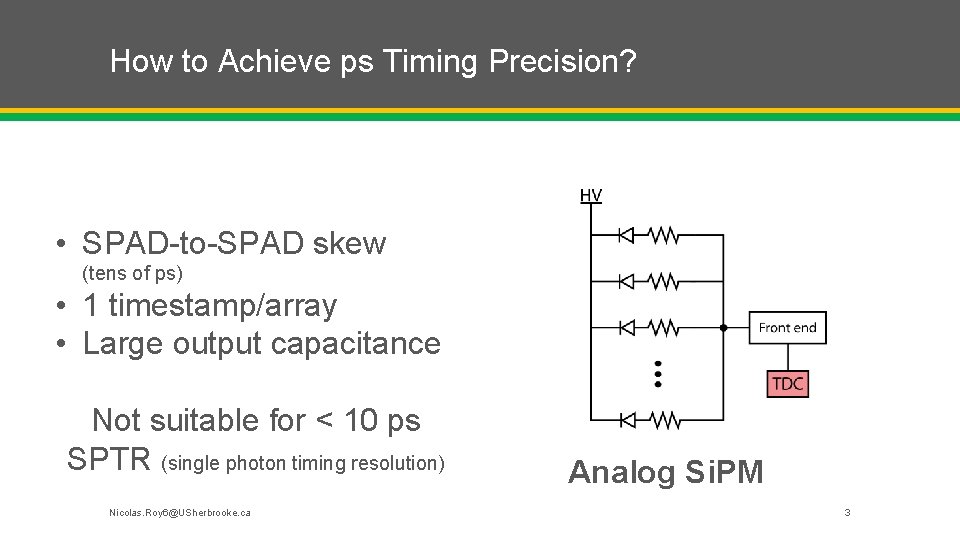 How to Achieve ps Timing Precision?

• SPAD-to-SPAD skew (tens of ps)
• 1 timestamp/array
• Large output capacitance

Not suitable for < 10 ps SPTR (single photon timing resolution)

HV

Front end

TDC

Analog SiPM

Nicolas.Roy6@USherbrooke.ca

3